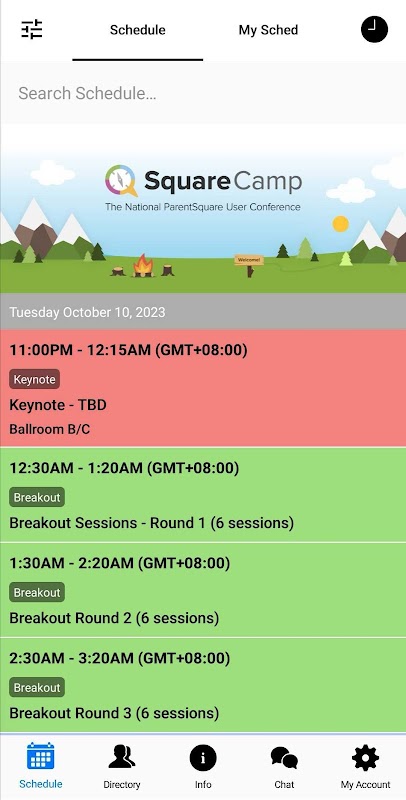 Schedule My Sched

Search Schedule...

SquareCamp
The National ParentSquare User Conference

Welcome!

Tuesday October 10, 2023

11:00PM - 12:15AM (GMT+08:00)
Keynote
Keynote - TBD
Ballroom B/C

12:30AM - 1:20AM (GMT+08:00)
Breakout
Breakout Sessions - Round 1 (6 sessions)

1:30AM - 2:20AM (GMT+08:00)
Breakout
Breakout Round 2 (6 sessions)

2:30AM - 3:20AM (GMT+08:00)
Breakout
Breakout Round 3 (6 sessions)

Schedule Directory Info Chat My Account